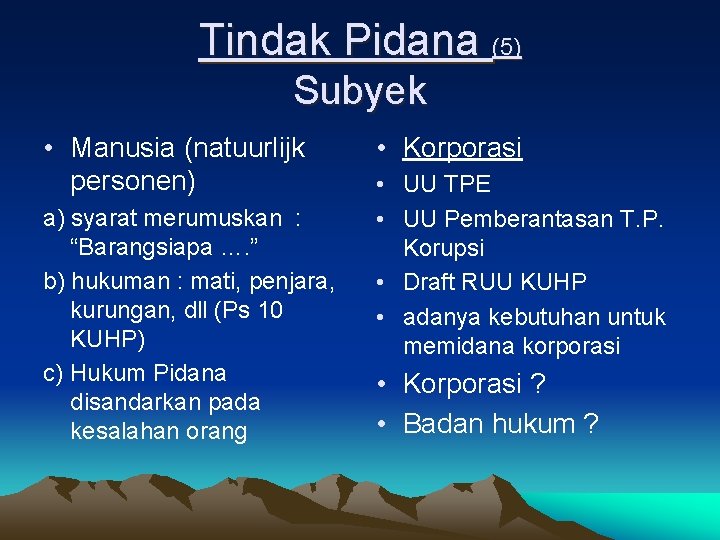 Tindak Pidana (5)
Subyek

• Manusia (natuurlijk personen)

a) syarat merumuskan : “Barangsiapa ….”

b) hukuman : mati, penjara, kurungan, dll (Ps 10 KUHP)

c) Hukum Pidana disandarkan pada kesalahan orang

• Korporasi
• UU TPE
• UU Pemberantasan T.P. Korupsi
• Draft RUU KUHP
• adanya kebutuhan untuk memidana korporasi
• Korporasi ?
• Badan hukum ?